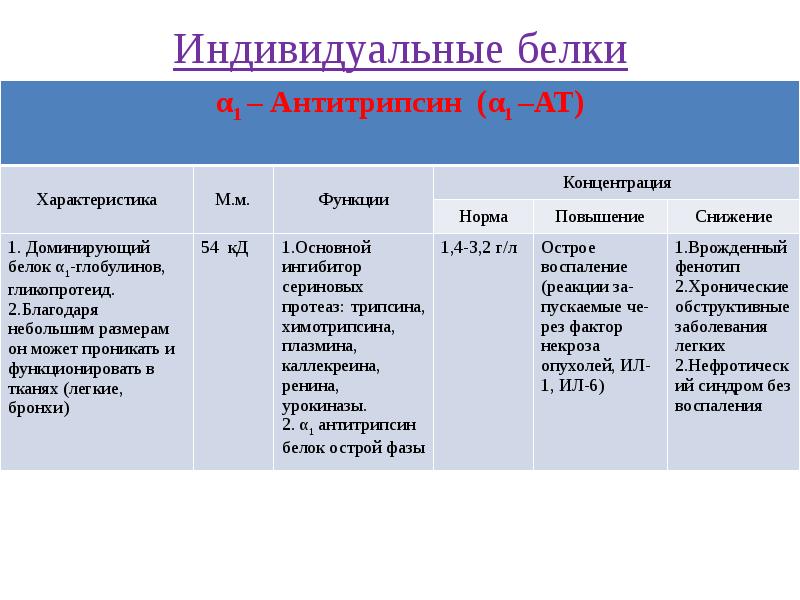 Индивидуальные белки

$\alpha_1$ – Антитрипсин ($\alpha_1$ –АТ)

| Характеристика | М.м. | Функции | Концентрация: Норма | Концентрация: Повышение | Концентрация: Снижение |
|---|---|---|---|---|---|
| 1. Доминирующий белок $\alpha_1$-глобулинов, гликопротеид. 2.Благодаря небольшим размерам он может проникать и функционировать в тканях (легкие, бронхи) | 54 кД | 1.Основной ингибитор сериновых протеаз: трипсина, химотрипсина, плазмина, каллекреина, ренина, урокиназы. 2. $\alpha_1$ антитрипсин белок острой фазы | 1,4-3,2 г/л | Острое воспаление (реакции запускаемые через фактор некроза опухолей, ИЛ-1, ИЛ-6) | 1.Врожденный фенотип 2.Хронические обструктивные заболевания легких 2.Нефротический синдром без воспаления |